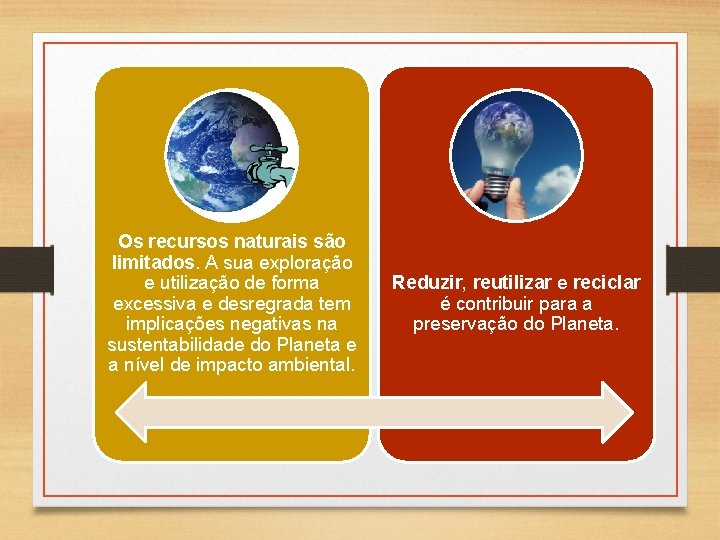 Os recursos naturais são limitados. A sua exploração e utilização de forma excessiva e desregrada tem implicações negativas na sustentabilidade do Planeta e a nível de impacto ambiental.

Reduzir, reutilizar e reciclar é contribuir para a preservação do Planeta.